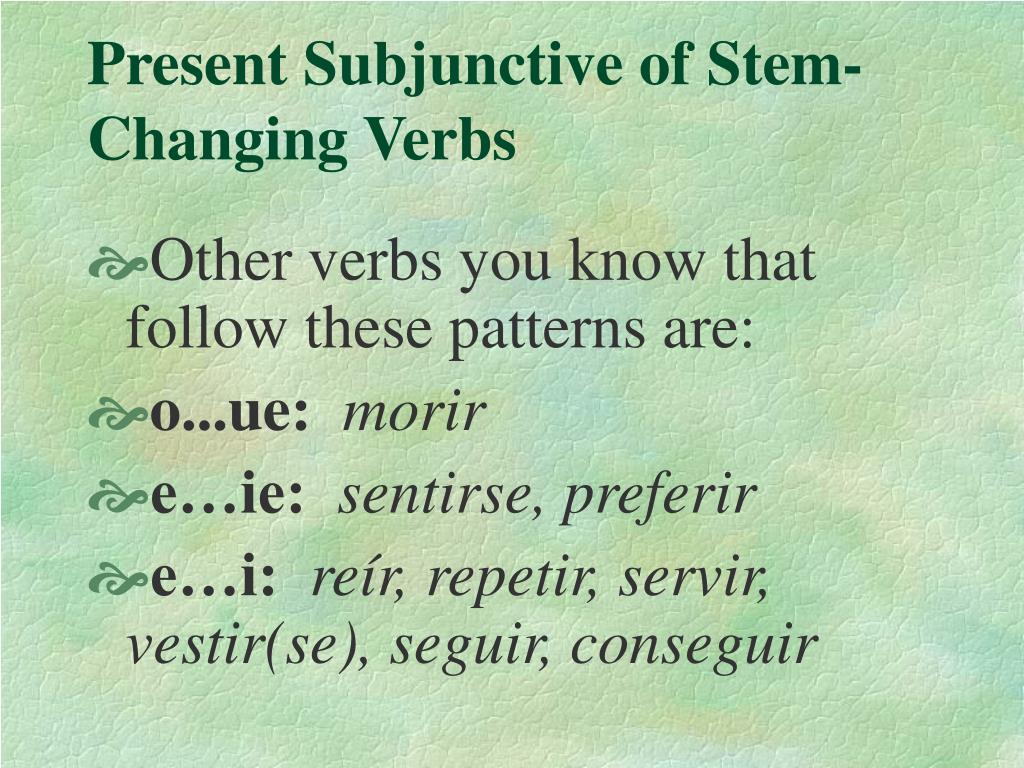 Present Subjunctive of Stem-Changing Verbs

Other verbs you know that follow these patterns are:

o...ue: morir

e…ie: sentirse, preferir

e…i: reír, repetir, servir, vestir(se), seguir, conseguir